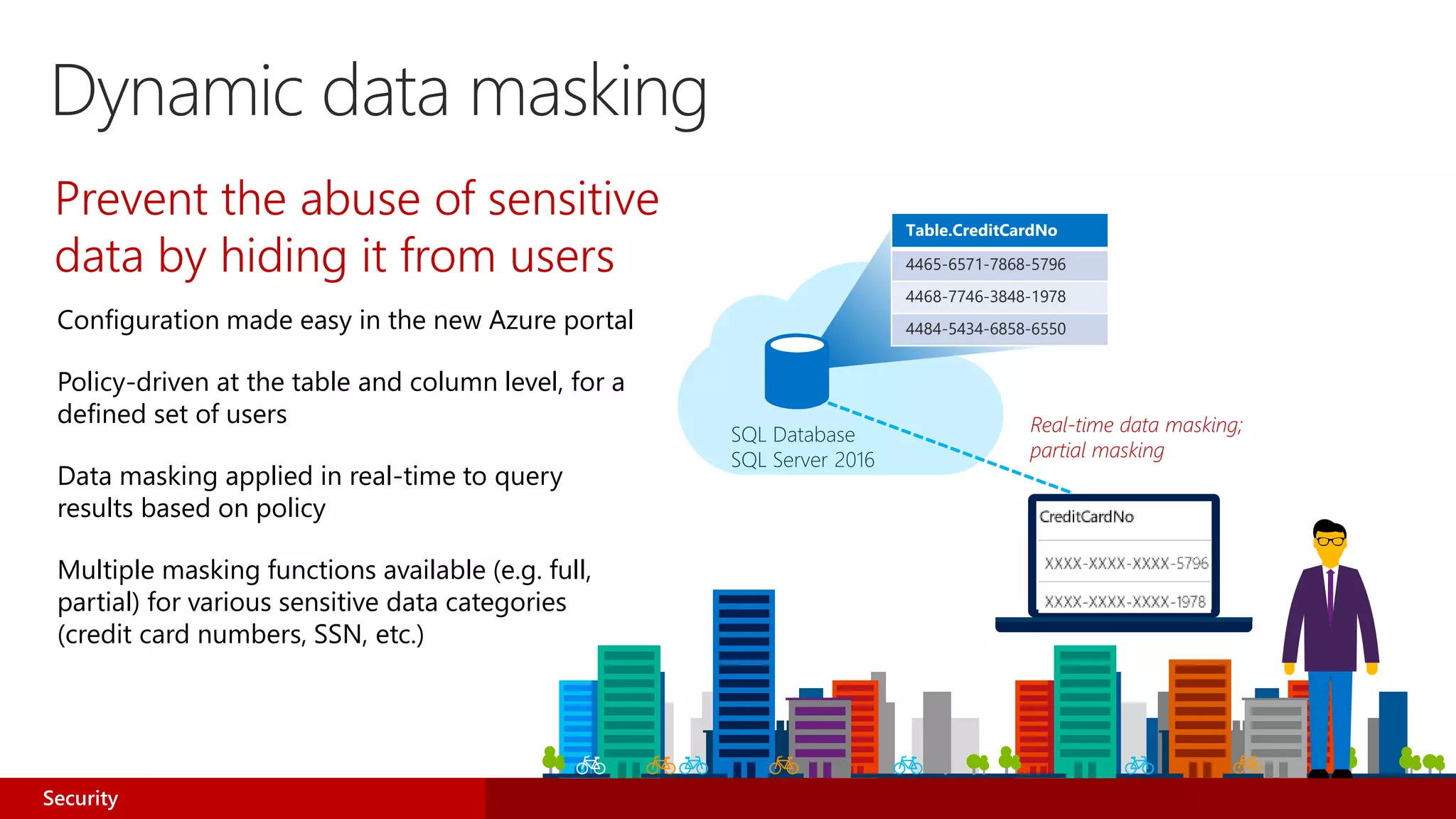 Dynamic data masking

Prevent the abuse of sensitive data by hiding it from users

Configuration made easy in the new Azure portal

Policy-driven at the table and column level, for a defined set of users

Data masking applied in real-time to query results based on policy

Multiple masking functions available (e.g. full, partial) for various sensitive data categories (credit card numbers, SSN, etc.)

| Table.CreditCardNo |
|---|
| 4465-6571-7868-5796 |
| 4468-7746-3848-1978 |
| 4484-5434-6858-6550 |

SQL Database
SQL Server 2016

Real-time data masking; partial masking

| CreditCardNo |
|---|
| XXXX-XXXX-XXXX-5796 |
| XXXX-XXXX-XXXX-1978 |

Security